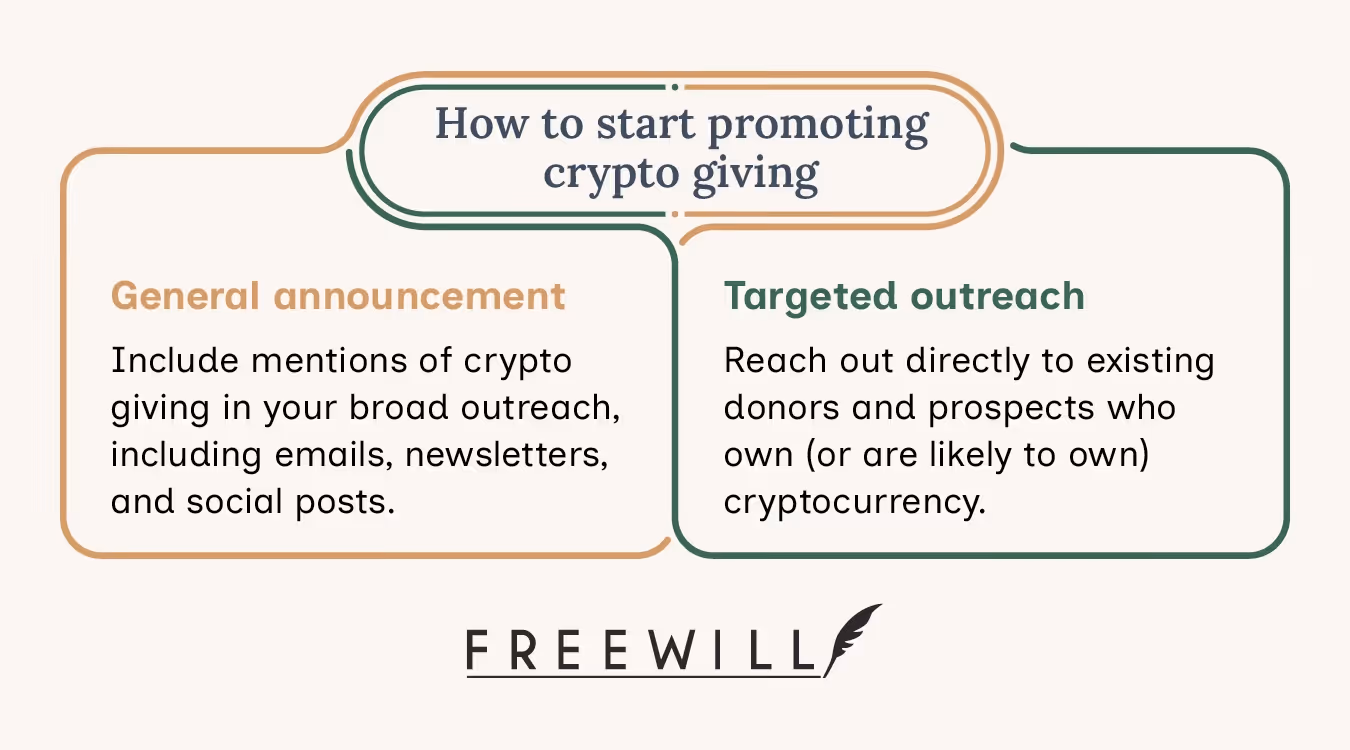 How to start promoting crypto giving

General announcement

Include mentions of crypto giving in your broad outreach, including emails, newsletters, and social posts.

Targeted outreach

Reach out directly to existing donors and prospects who own (or are likely to own) cryptocurrency.

FREEWILL